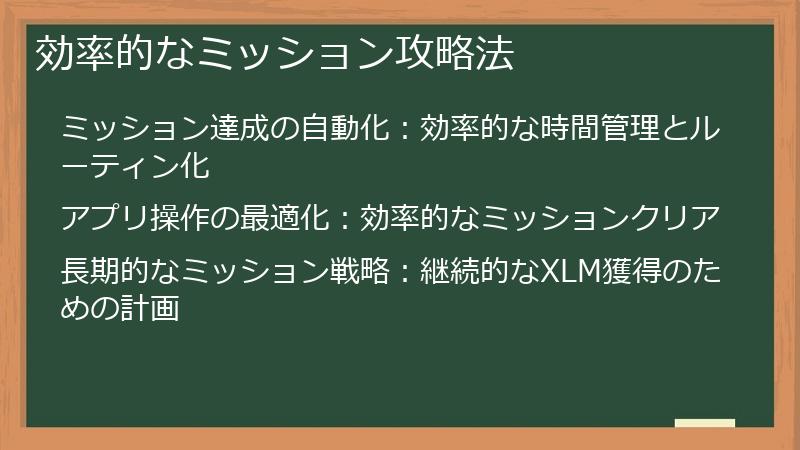 効率的なミッション攻略法

ミッション達成の自動化：効率的な時間管理とルーティン化

アプリ操作の最適化：効率的なミッションクリア

長期的なミッション戦略：継続的なXLM獲得のための計画